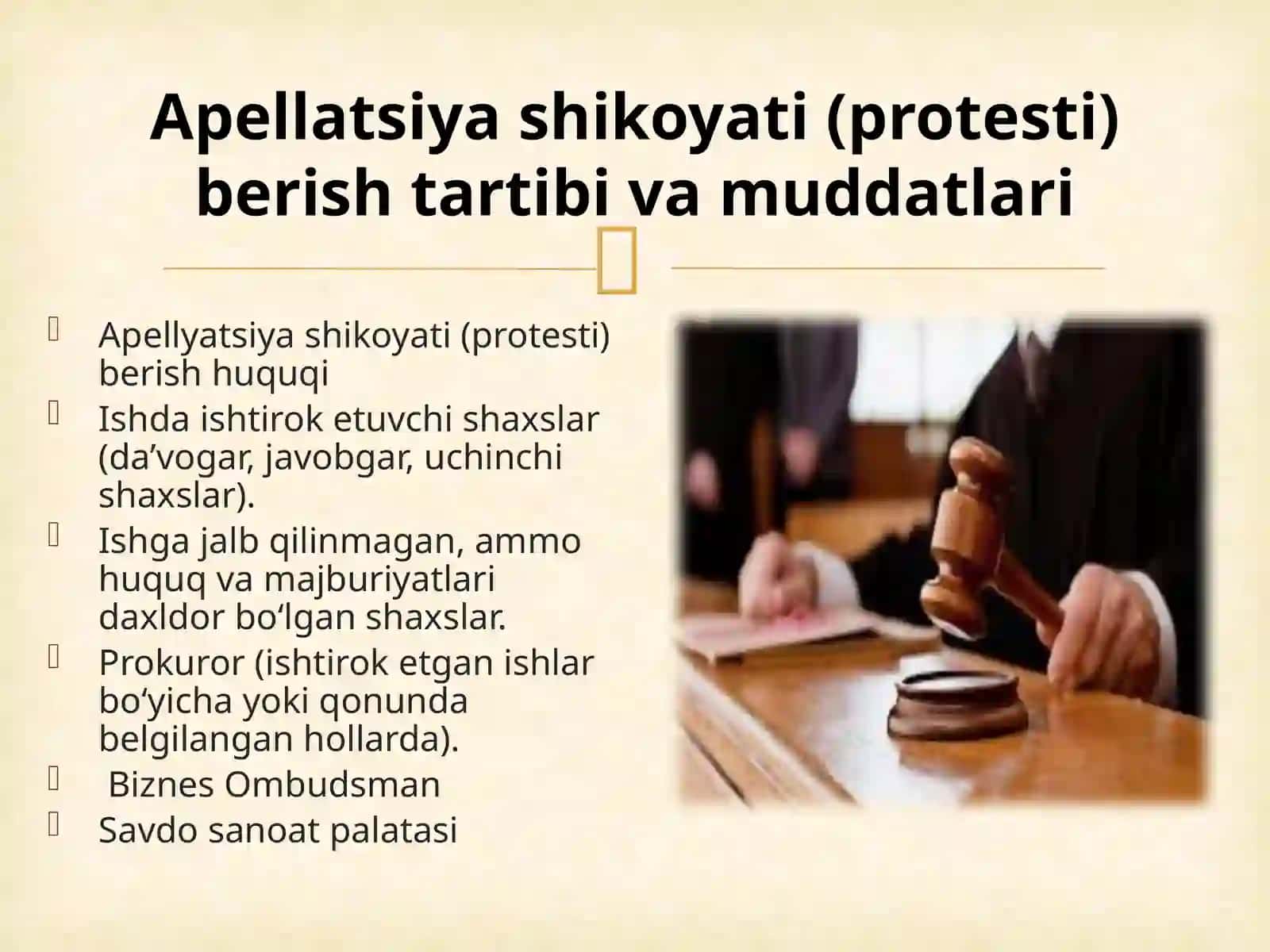 Apellatsiya shikoyati (protesti) berish tartibi va muddatlari

Apellyatsiya shikoyati (protesti) berish huquqi
Ishda ishtirok etuvchi shaxslar (da’vogar, javobgar, uchinchi shaxslar).
Ishga jalb qilinmagan, ammo huquq va majburiyatlari daxldor bo‘lgan shaxslar.
Prokuror (ishtirok etgan ishlar bo‘yicha yoki qonunda belgilangan hollarda).
Biznes Ombudsman
Savdo sanoat palatasi